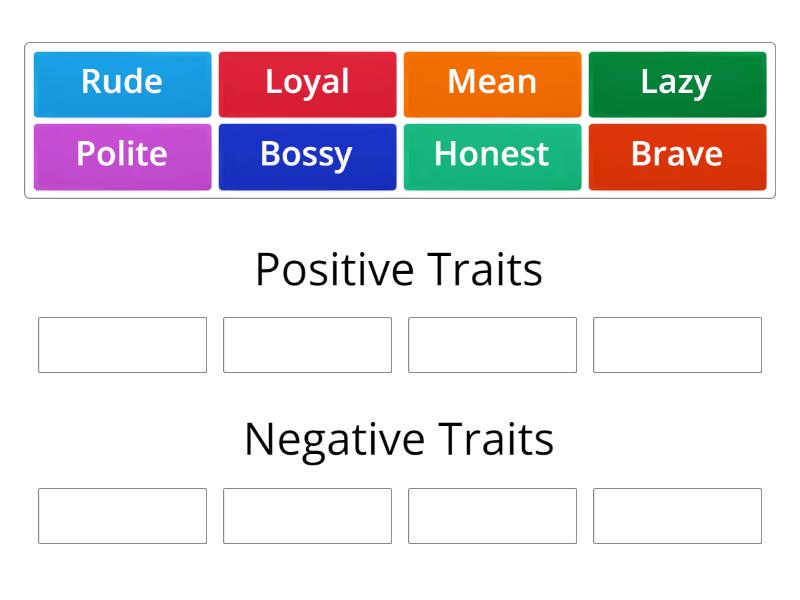 Rude
Loyal
Mean
Lazy
Polite
Bossy
Honest
Brave

Positive Traits

Negative Traits